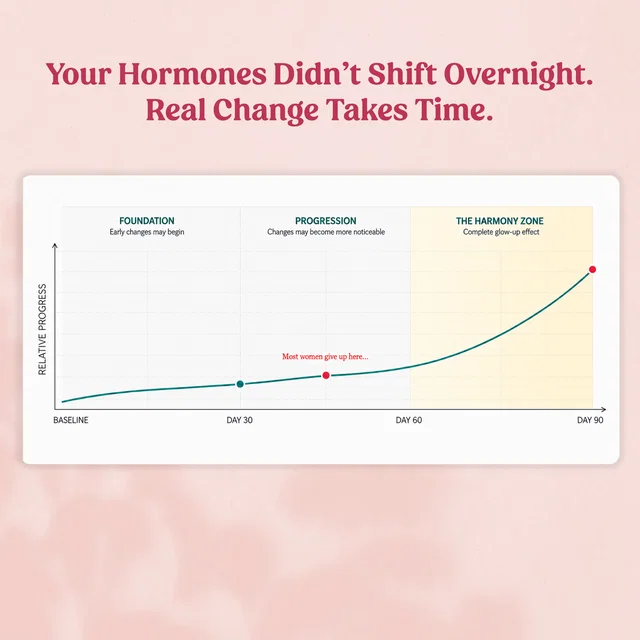 Your Hormones Didn't Shift Overnight.
Real Change Takes Time.

FOUNDATION
Early changes may begin

PROGRESSION
Changes may become more noticeable

THE HARMONY ZONE
Complete glow-up effect

RELATIVE PROGRESS

Most women give up here...

BASELINE
DAY 30
DAY 60
DAY 90